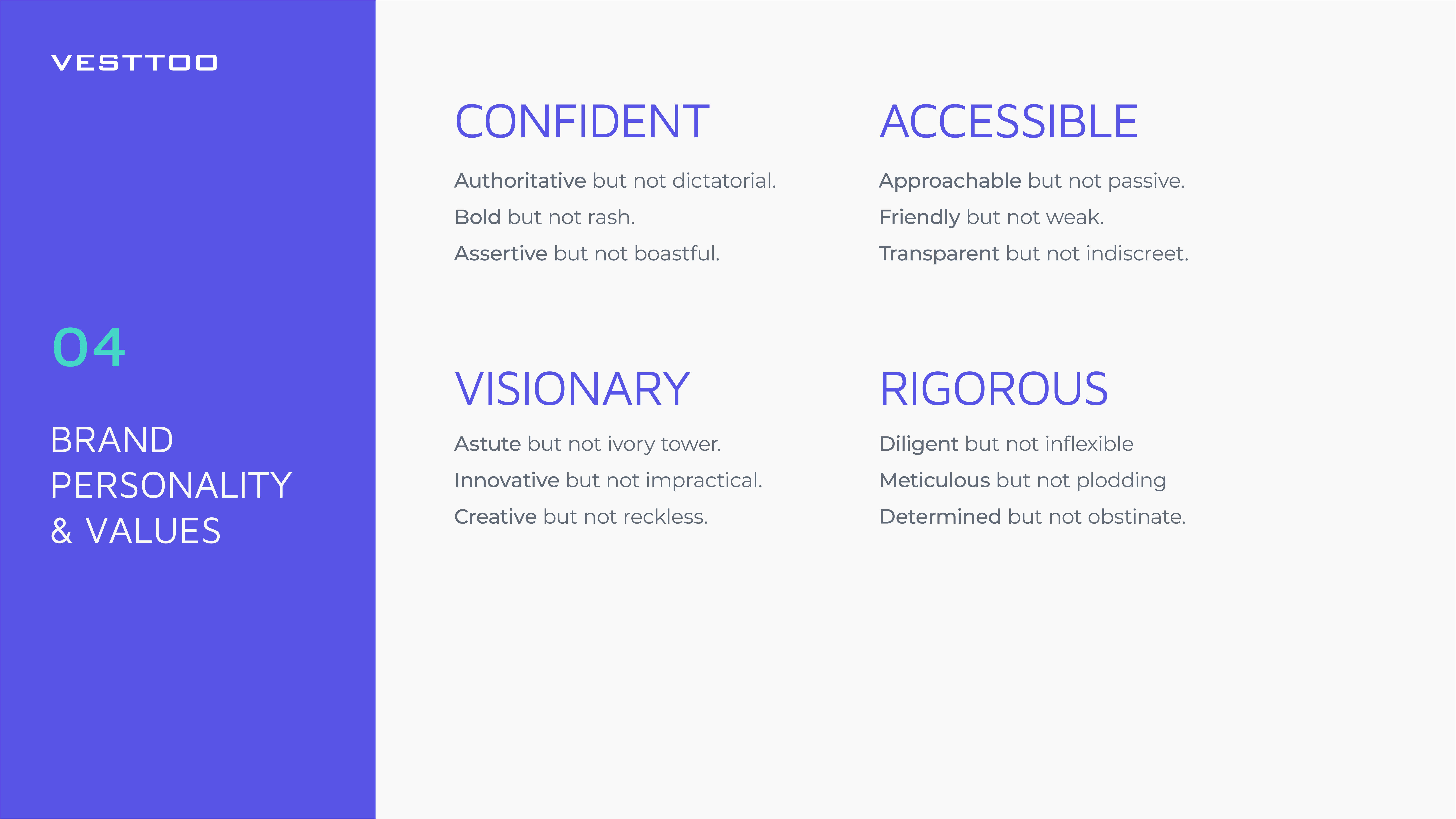 VESTTOO

04

BRAND PERSONALITY & VALUES

CONFIDENT

Authoritative but not dictatorial.

Bold but not rash.

Assertive but not boastful.

ACCESSIBLE

Approachable but not passive.

Friendly but not weak.

Transparent but not indiscreet.

VISIONARY

Astute but not ivory tower.

Innovative but not impractical.

Creative but not reckless.

RIGOROUS

Diligent but not inflexible

Meticulous but not plodding

Determined but not obstinate.